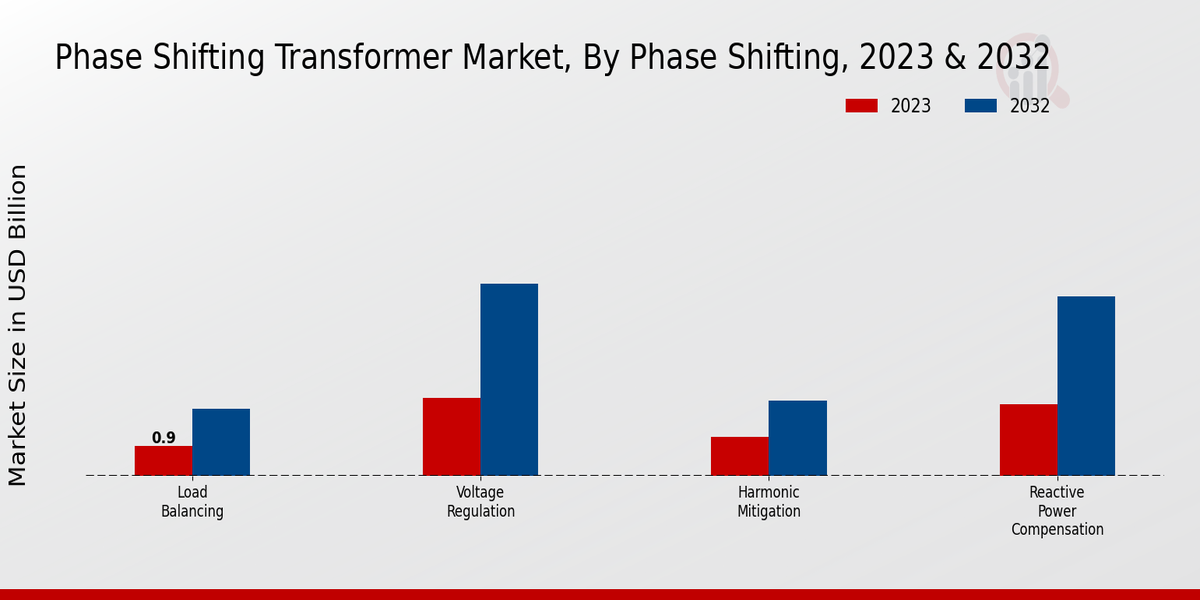 Phase Shifting Transformer Market, By Phase Shifting, 2023 & 2032

2023
2032

Market Size in USD Billion

0.9

Load Balancing

Voltage Regulation

Harmonic Mitigation

Reactive Power Compensation